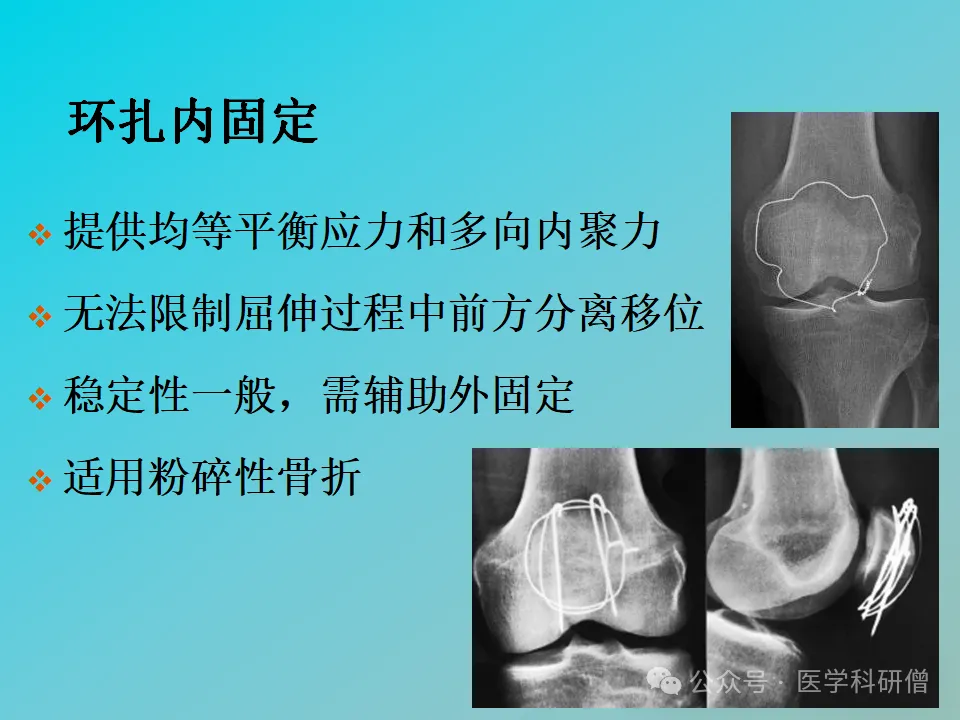 环扎内固定

❖ 提供均等平衡应力和多向内聚力

❖ 无法限制屈伸过程中前方分离移位

❖ 稳定性一般，需辅助外固定

❖ 适用粉碎性骨折

公众号 · 医学科研僧